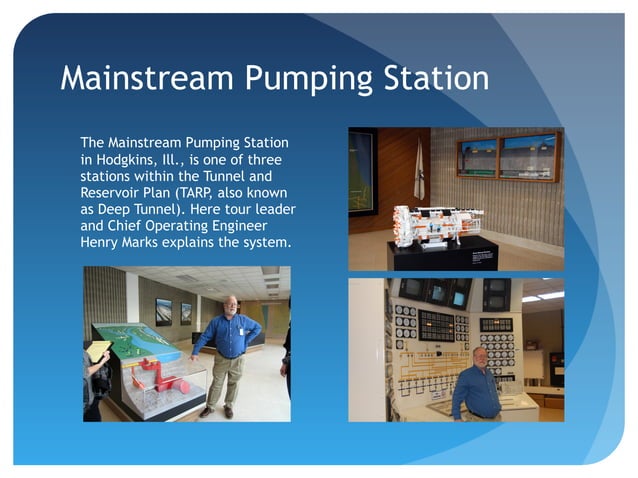 Mainstream Pumping Station

The Mainstream Pumping Station in Hodgkins, Ill., is one of three stations within the Tunnel and Reservoir Plan (TARP, also known as Deep Tunnel). Here tour leader and Chief Operating Engineer Henry Marks explains the system.